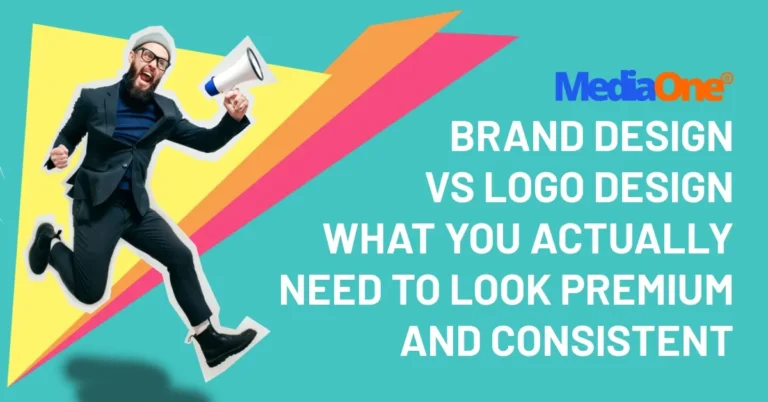 MediaOne®

BRAND DESIGN VS LOGO DESIGN WHAT YOU ACTUALLY NEED TO LOOK PREMIUM AND CONSISTENT